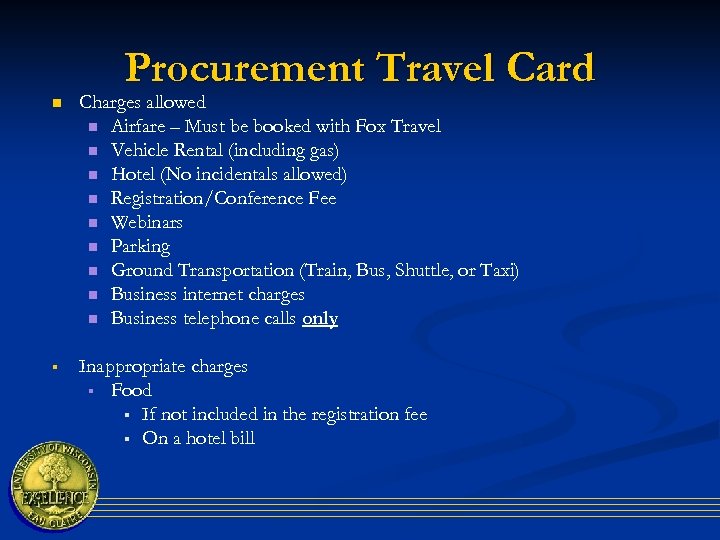 Procurement Travel Card

- Charges allowed
  - Airfare – Must be booked with Fox Travel
  - Vehicle Rental (including gas)
  - Hotel (No incidentals allowed)
  - Registration/Conference Fee
  - Webinars
  - Parking
  - Ground Transportation (Train, Bus, Shuttle, or Taxi)
  - Business internet charges
  - Business telephone calls only

- Inappropriate charges
  - Food
    - If not included in the registration fee
    - On a hotel bill

UNIVERSITY OF WISCONSIN
EXCELLENCE
EAU CLAIRE